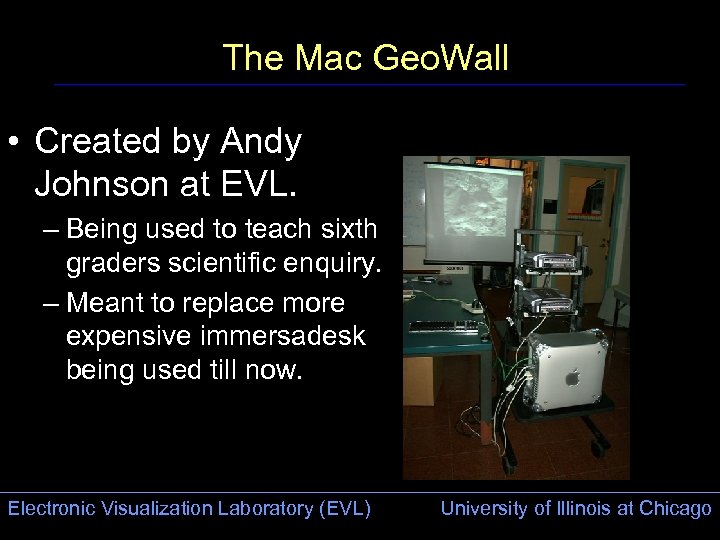 The Mac GeoWall

• Created by Andy Johnson at EVL.
– Being used to teach sixth graders scientific enquiry.
– Meant to replace more expensive immersadesk being used till now.

Electronic Visualization Laboratory (EVL)
University of Illinois at Chicago